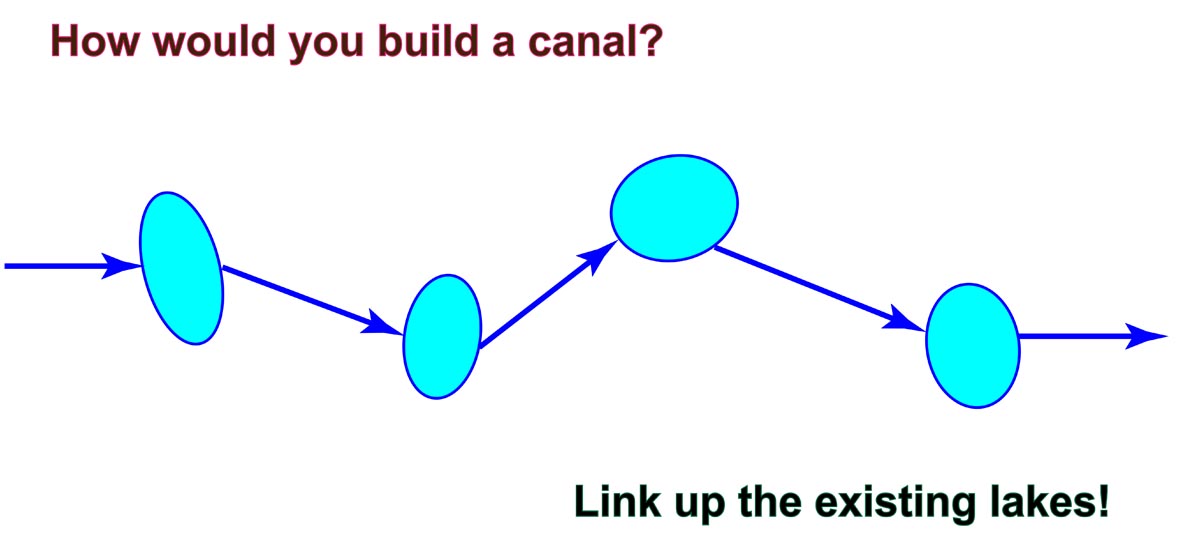 How would you build a canal?

Link up the existing lakes!